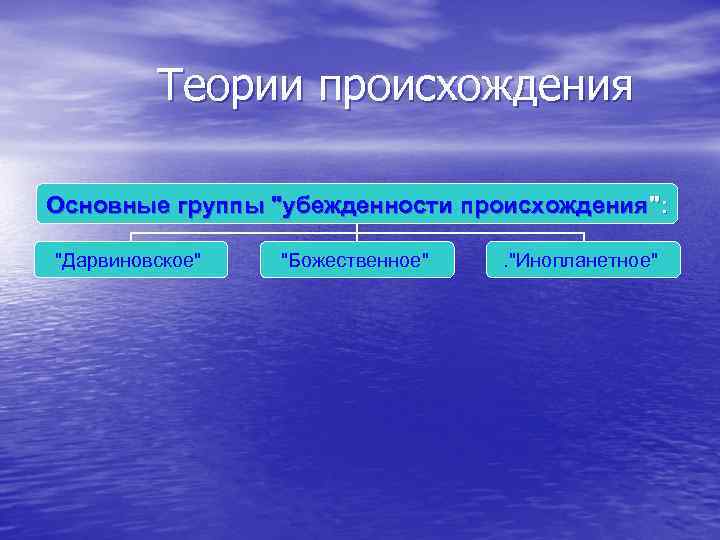 Теории происхождения

Основные группы "убежденности происхождения":

"Дарвиновское"

"Божественное"

."Инопланетное"